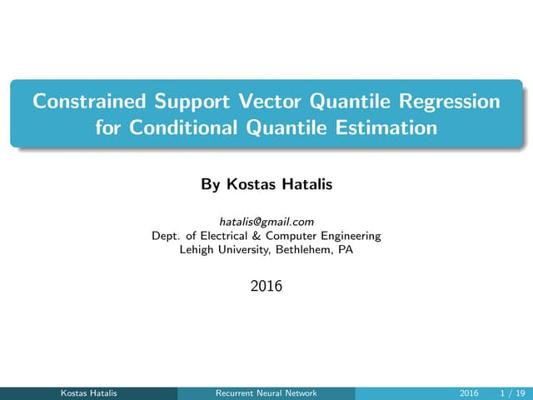 Constrained Support Vector Quantile Regression for Conditional Quantile Estimation

By Kostas Hatalis

hatalis@gmail.com
Dept. of Electrical & Computer Engineering
Lehigh University, Bethlehem, PA

2016

Kostas Hatalis Recurrent Neural Network 2016 1 / 19